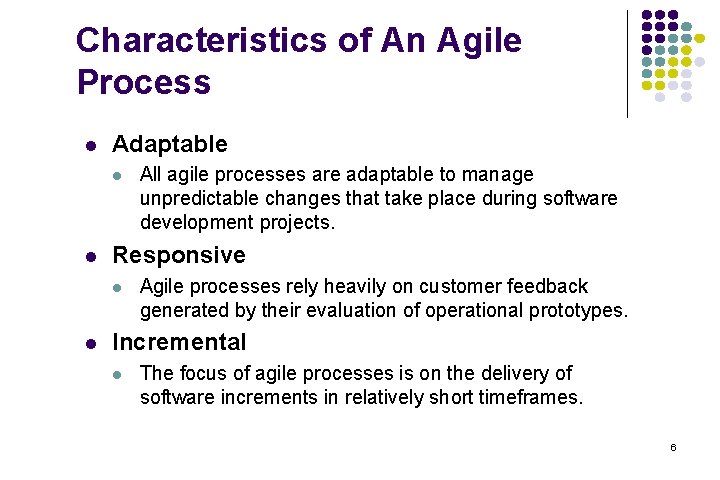 Characteristics of An Agile Process

• Adaptable
  • All agile processes are adaptable to manage unpredictable changes that take place during software development projects.

• Responsive
  • Agile processes rely heavily on customer feedback generated by their evaluation of operational prototypes.

• Incremental
  • The focus of agile processes is on the delivery of software increments in relatively short timeframes.

6